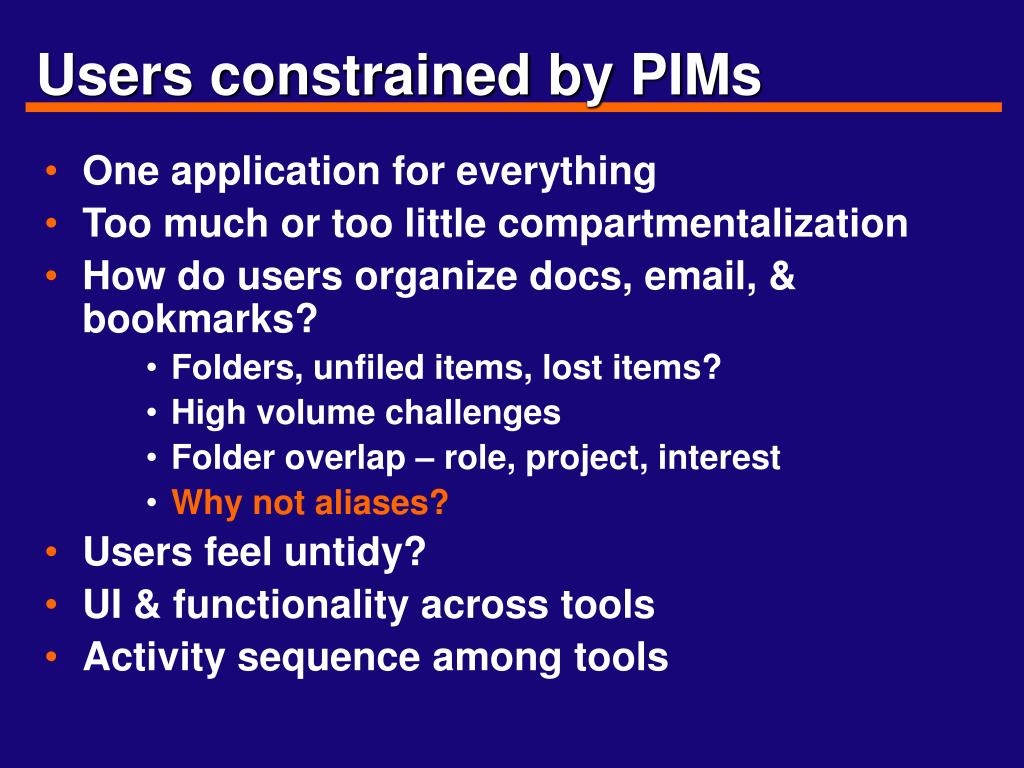 Users constrained by PIMs

• One application for everything
• Too much or too little compartmentalization
• How do users organize docs, email, & bookmarks?
  • Folders, unfiled items, lost items?
  • High volume challenges
  • Folder overlap – role, project, interest
  • Why not aliases?
• Users feel untidy?
• UI & functionality across tools
• Activity sequence among tools